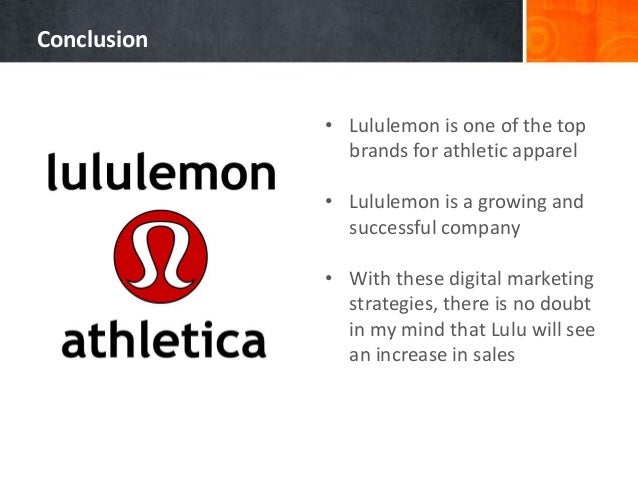 Conclusion

lululemon

athletica

• Lululemon is one of the top brands for athletic apparel

• Lululemon is a growing and successful company

• With these digital marketing strategies, there is no doubt in my mind that Lulu will see an increase in sales